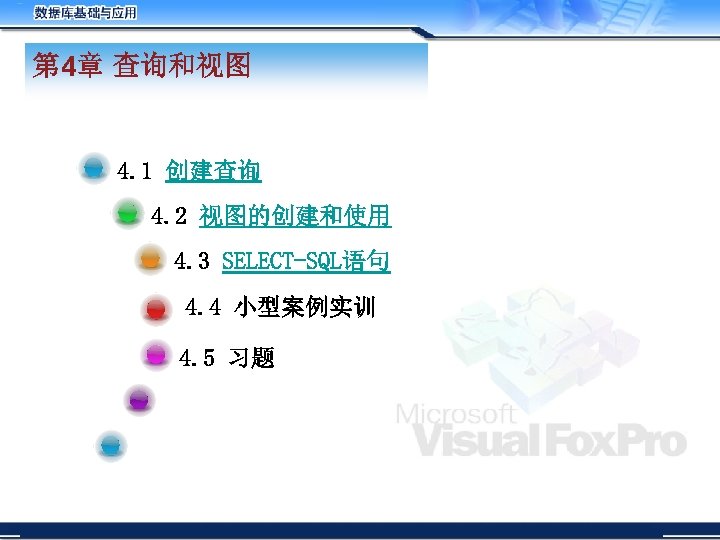 数据库基础与应用

第4章 查询和视图

4.1 创建查询

4.2 视图的创建和使用

4.3 SELECT-SQL语句

4.4 小型案例实训

4.5 习题

Microsoft
Visual FoxPro